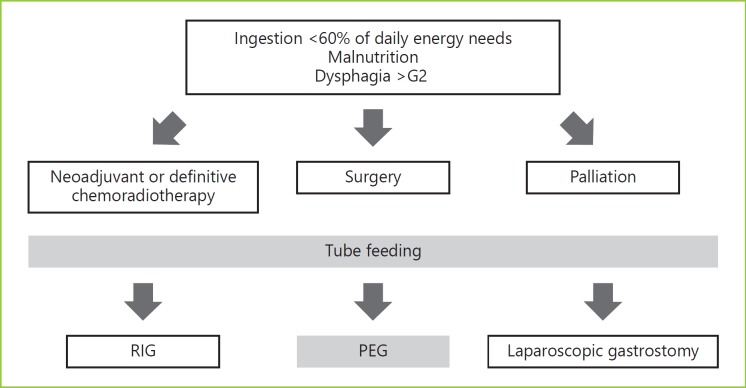 Ingestion <60% of daily energy needs
Malnutrition
Dysphagia >G2

Neoadjuvant or definitive chemoradiotherapy

Surgery

Palliation

Tube feeding

RIG

PEG

Laparoscopic gastrostomy